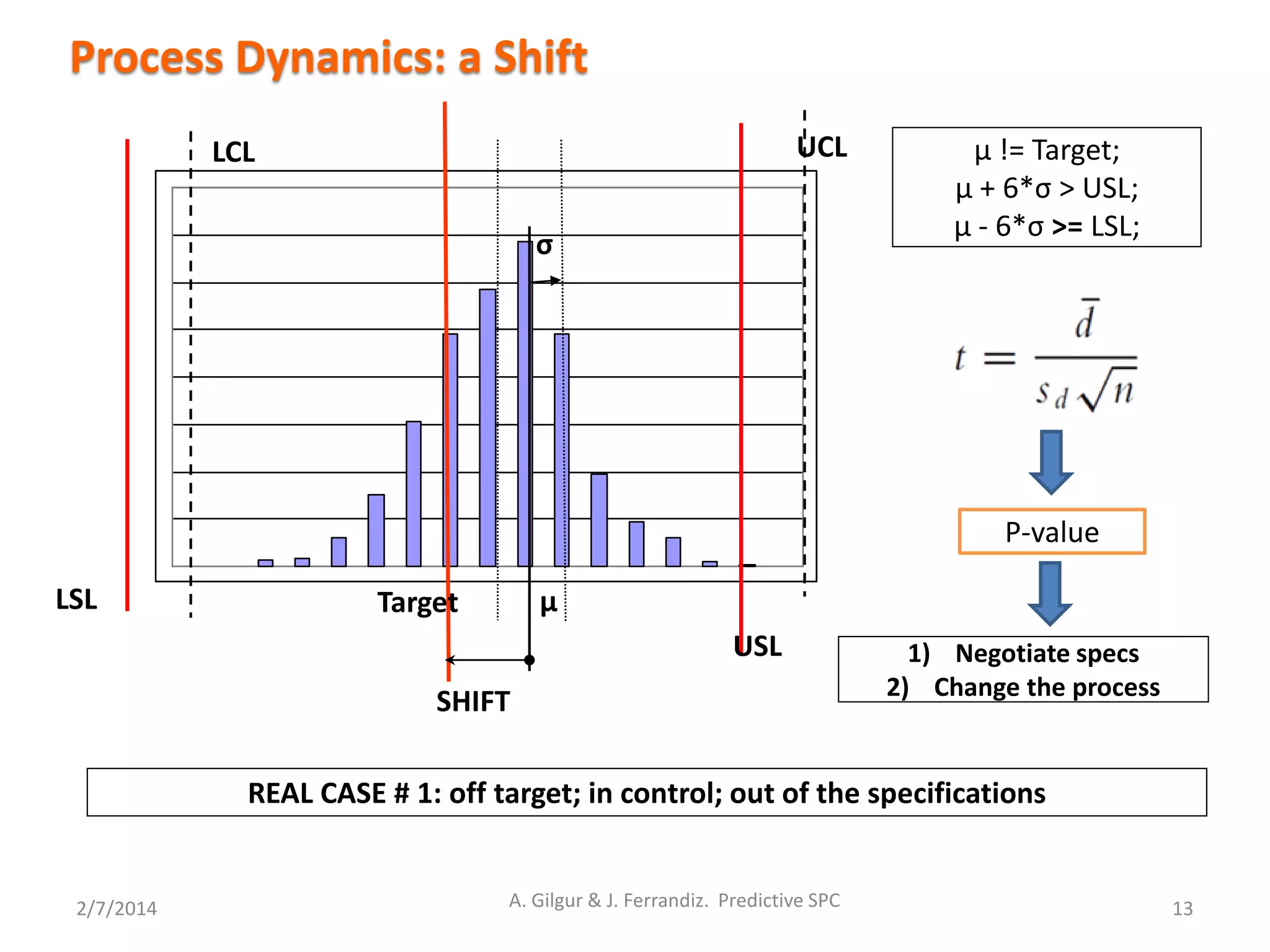 Process Dynamics: a Shift

LCL

UCL

σ

LSL

Target

μ

USL

SHIFT

μ != Target;
μ + 6*σ > USL;
μ - 6*σ >= LSL;

$t = \frac{\bar{d}}{s_d \sqrt{n}}$

P-value

1) Negotiate specs
2) Change the process

REAL CASE # 1: off target; in control; out of the specifications

2/7/2014

A. Gilgur & J. Ferrandiz. Predictive SPC

13